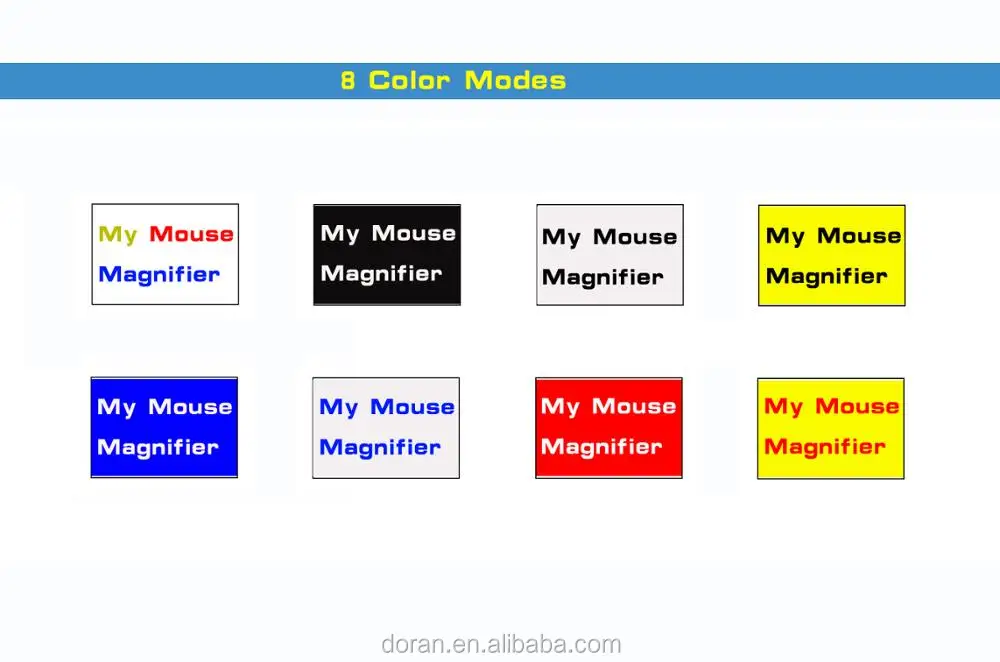 8 Color Modes

My Mouse Magnifier

My Mouse Magnifier

My Mouse Magnifier

My Mouse Magnifier

My Mouse Magnifier

My Mouse Magnifier

My Mouse Magnifier

My Mouse Magnifier

doran.en.alibaba.com